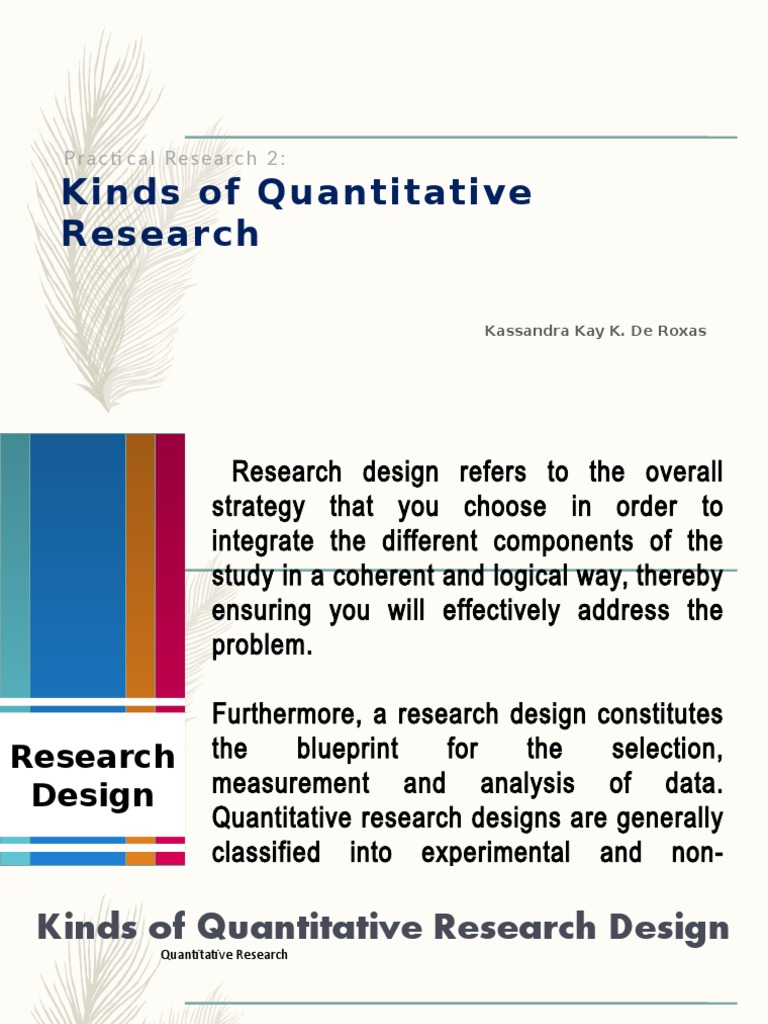 Practical Research 2:

Kinds of Quantitative Research

Kassandra Kay K. De Roxas

Research Design

Research design refers to the overall strategy that you choose in order to integrate the different components of the study in a coherent and logical way, thereby ensuring you will effectively address the problem.

Furthermore, a research design constitutes the blueprint for the selection, measurement and analysis of data. Quantitative research designs are generally classified into experimental and non-

Kinds of Quantitative Research Design

Quantitative Research